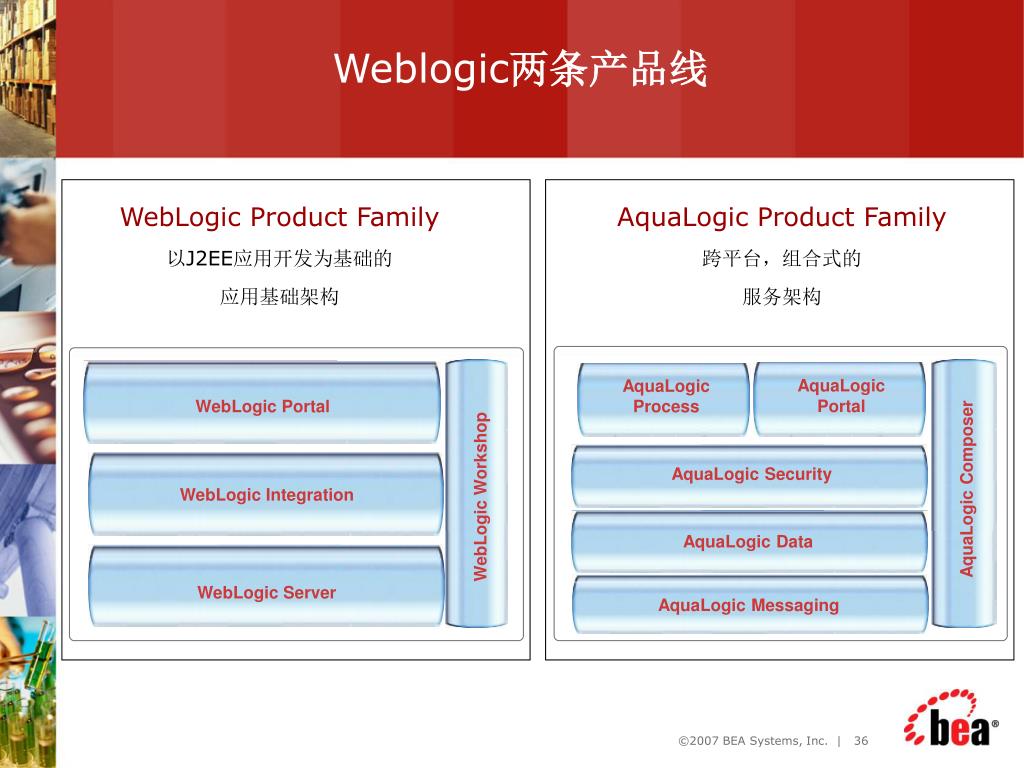 Weblogic两条产品线

WebLogic Product Family

以J2EE应用开发为基础的

应用基础架构

WebLogic Portal

WebLogic Integration

WebLogic Server

WebLogic Workshop

AquaLogic Product Family

跨平台，组合式的

服务架构

AquaLogic Process

AquaLogic Portal

AquaLogic Security

AquaLogic Data

AquaLogic Messaging

AquaLogic Composer

©2007 BEA Systems, Inc. | 36

bea®